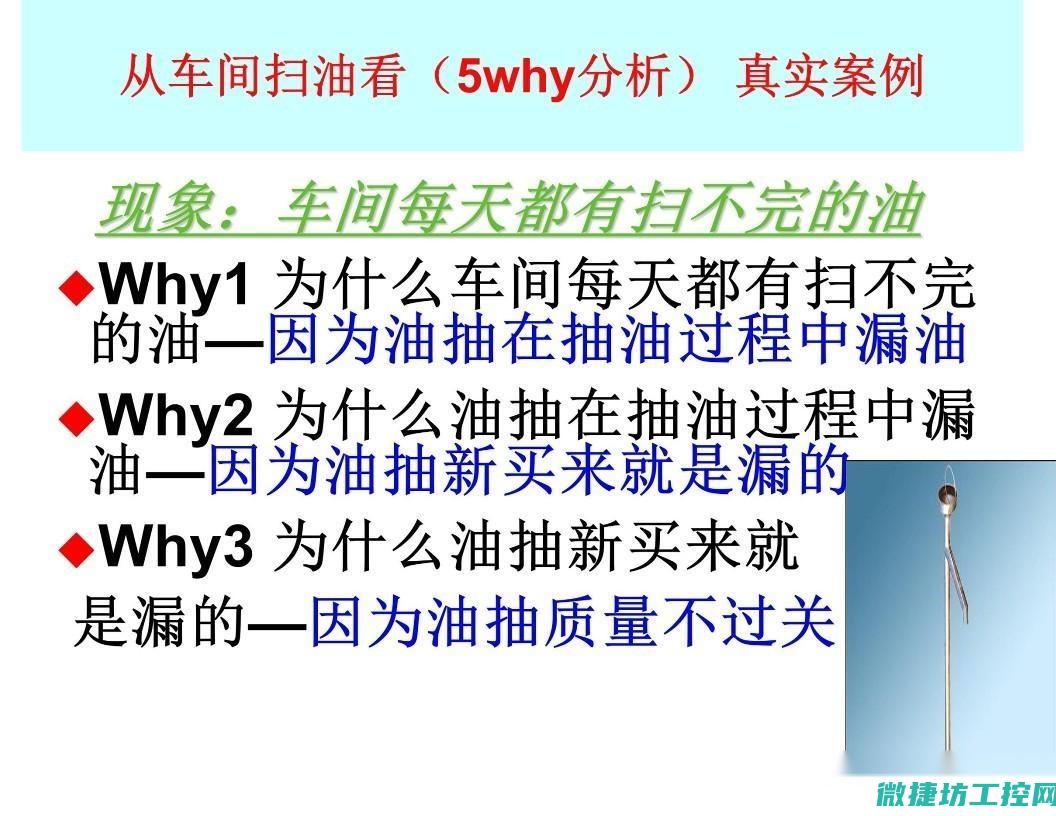 从车间扫油看（5why分析） 真实案例

现象：车间每天都有扫不完的油

◆Why1 为什么车间每天都有扫不完的油—因为油抽在抽油过程中漏油

◆Why2 为什么油抽在抽油过程中漏油—因为油抽新买来就是漏的

◆Why3 为什么油抽新买来就是漏的—因为油抽质量不过关

微捷坊工控网